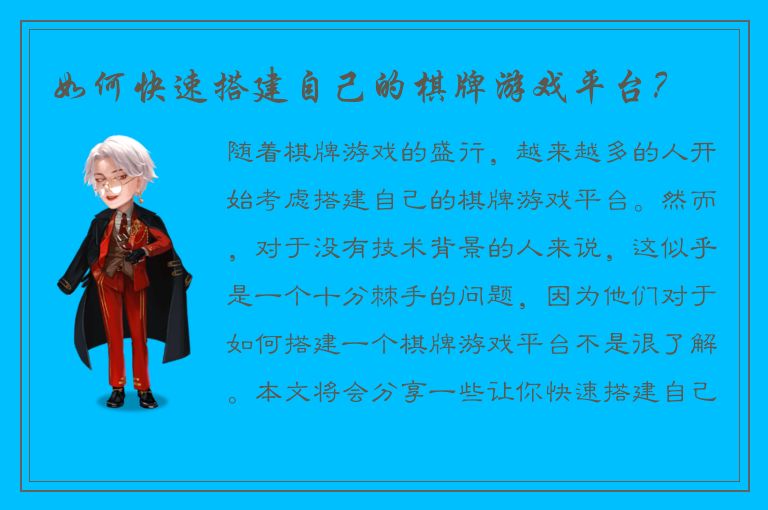 如何快速搭建自己的棋牌游戏平台？

随着棋牌游戏的盛行，越来越多的人开始考虑搭建自己的棋牌游戏平台。然而，对于没有技术背景的人来说，这似乎是一个十分棘手的问题，因为他们对于如何搭建一个棋牌游戏平台不是很了解。本文将会分享一些让你快速搭建自己